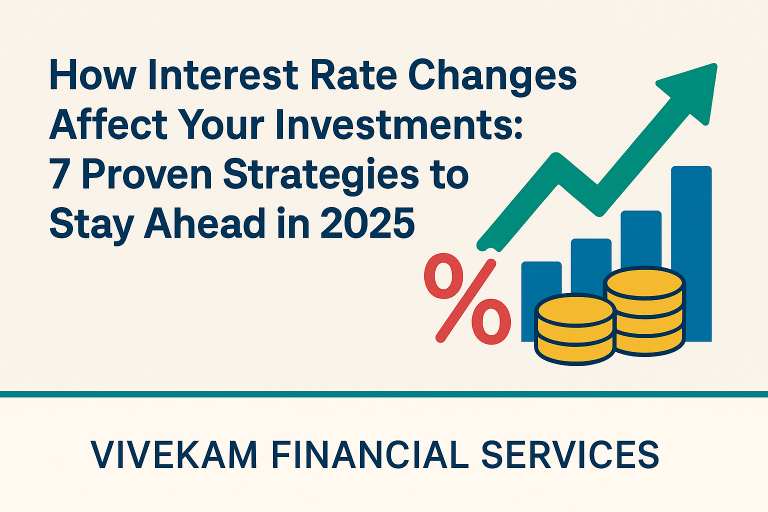 How Interest Rate Changes Affect Your Investments: 7 Proven Strategies to Stay Ahead in 2025

%

VIVEKAM FINANCIAL SERVICES